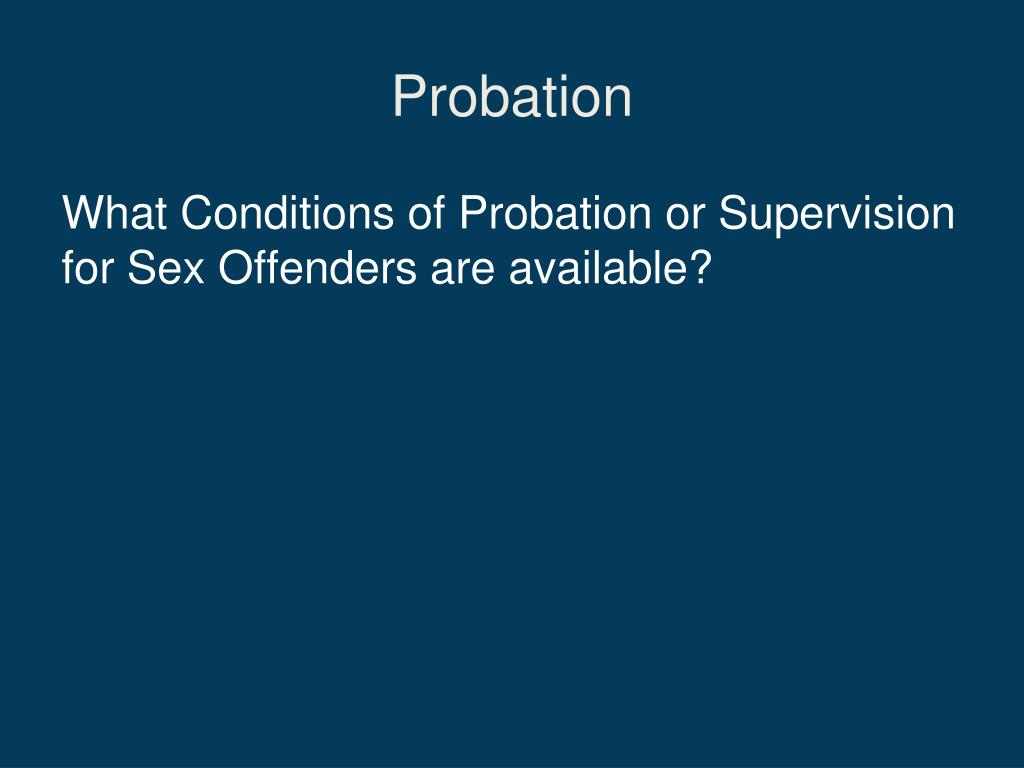 Probation

What Conditions of Probation or Supervision for Sex Offenders are available?